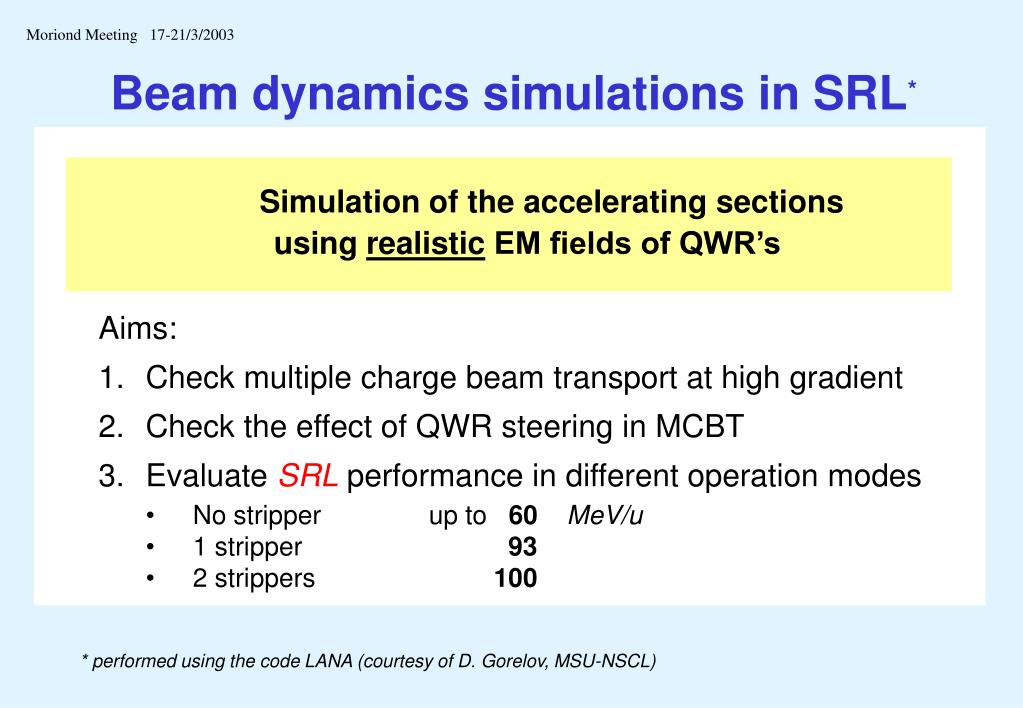 Moriond Meeting 17-21/3/2003

Beam dynamics simulations in SRL*

Simulation of the accelerating sections using realistic EM fields of QWR's

Aims:

1. Check multiple charge beam transport at high gradient
2. Check the effect of QWR steering in MCBT
3. Evaluate SRL performance in different operation modes
• No stripper up to 60 MeV/u
• 1 stripper 93
• 2 strippers 100

* performed using the code LANA (courtesy of D. Gorelov, MSU-NSCL)